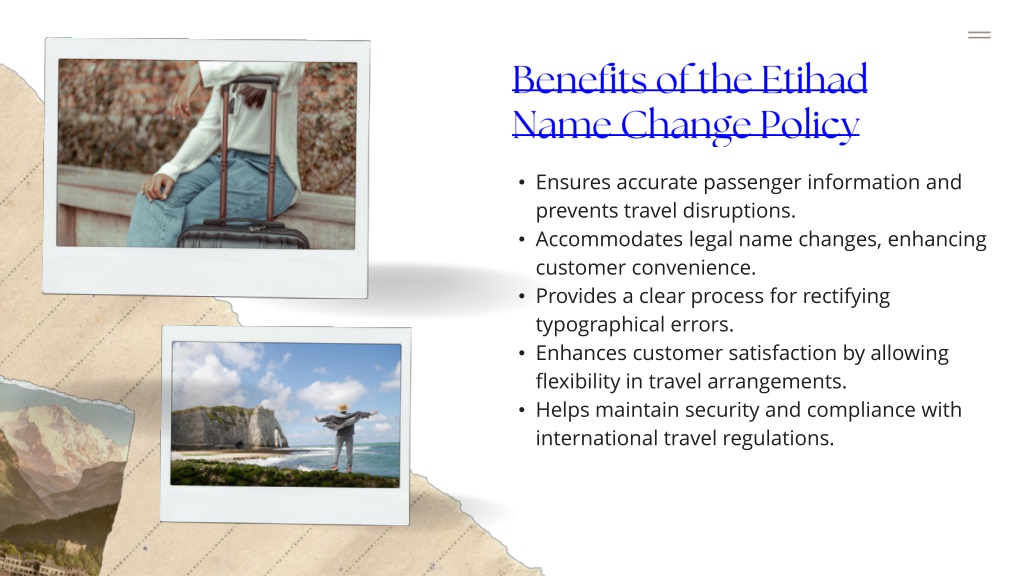 Benefits of the Etihad Name Change Policy

• Ensures accurate passenger information and prevents travel disruptions.
• Accommodates legal name changes, enhancing customer convenience.
• Provides a clear process for rectifying typographical errors.
• Enhances customer satisfaction by allowing flexibility in travel arrangements.
• Helps maintain security and compliance with international travel regulations.